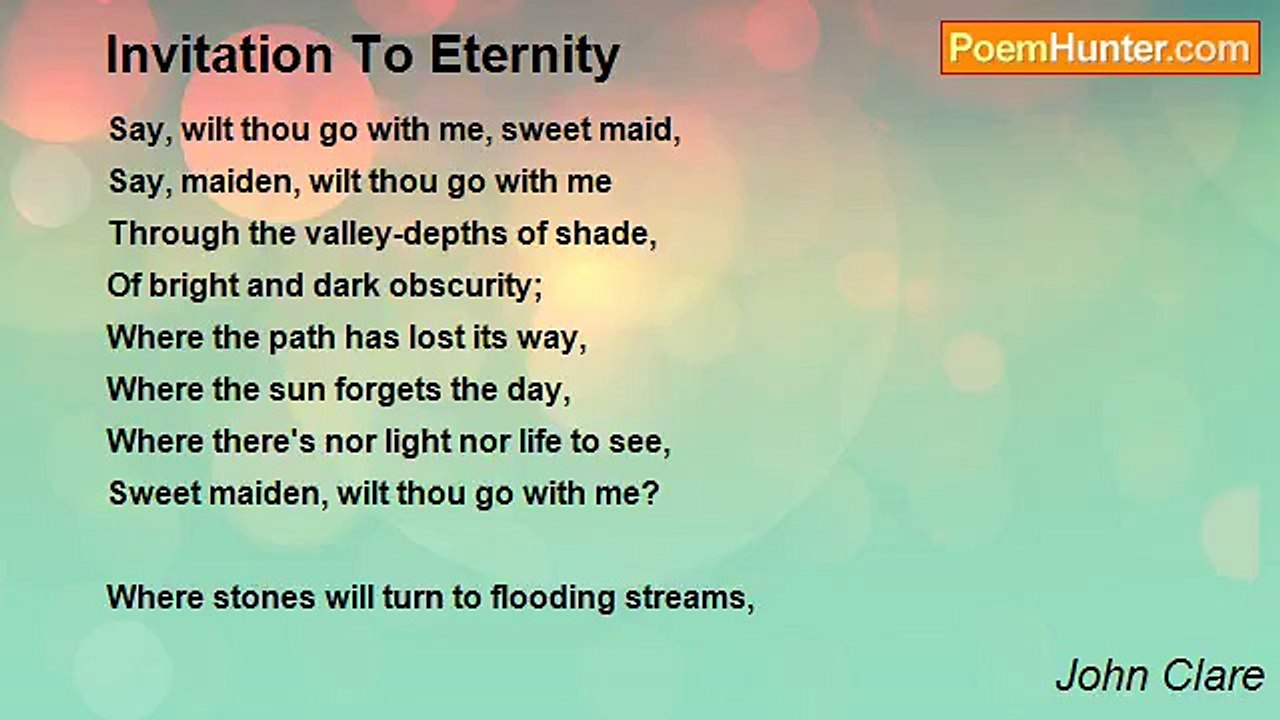 Invitation To Eternity

PoemHunter.com

Say, wilt thou go with me, sweet maid,
Say, maiden, wilt thou go with me
Through the valley-depths of shade,
Of bright and dark obscurity;
Where the path has lost its way,
Where the sun forgets the day,
Where there's nor light nor life to see,
Sweet maiden, wilt thou go with me?

Where stones will turn to flooding streams,

John Clare